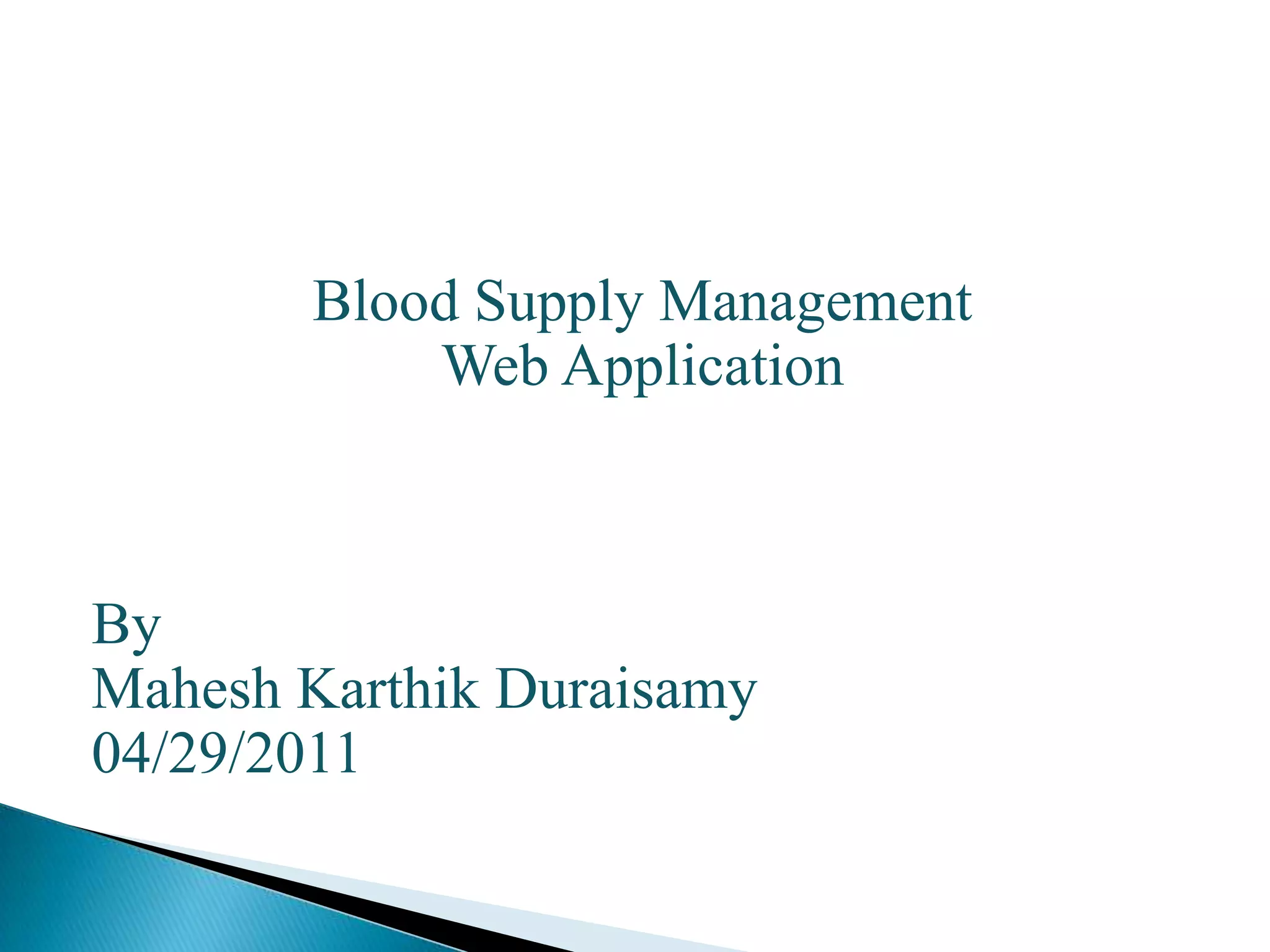 Blood Supply Management
Web Application

By
Mahesh Karthik Duraisamy
04/29/2011